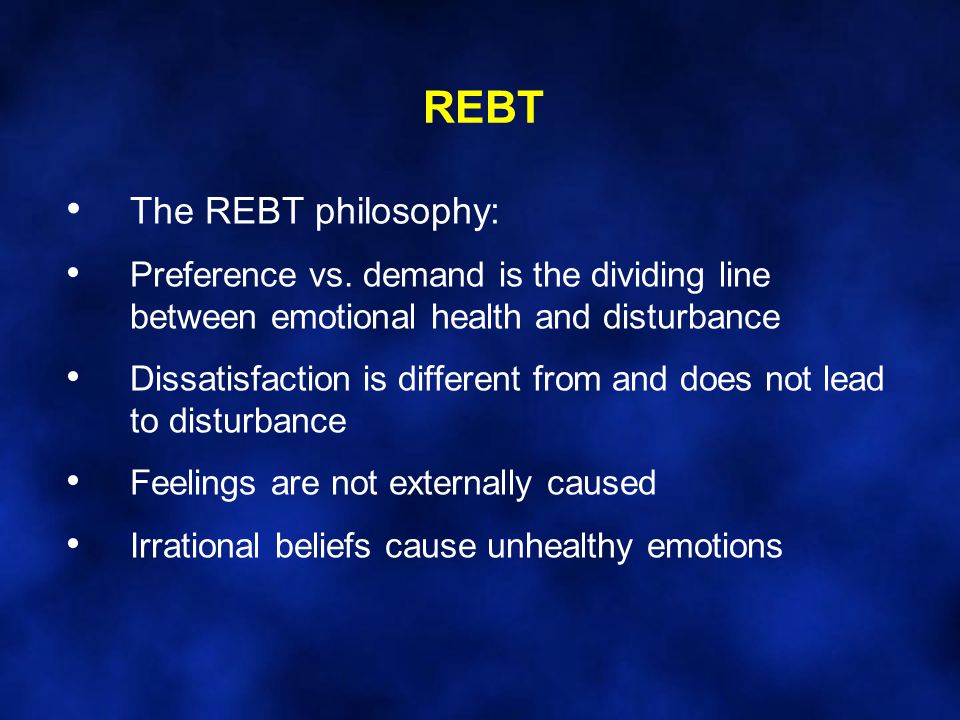 REBT

• The REBT philosophy:

• Preference vs. demand is the dividing line between emotional health and disturbance

• Dissatisfaction is different from and does not lead to disturbance

• Feelings are not externally caused

• Irrational beliefs cause unhealthy emotions